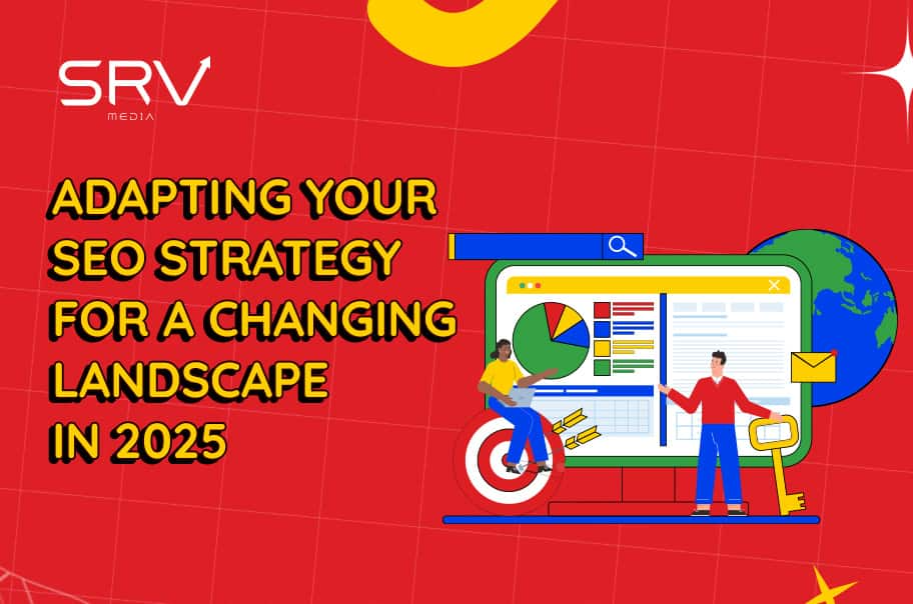 SRV
MEDIA

ADAPTING YOUR SEO STRATEGY FOR A CHANGING LANDSCAPE IN 2025